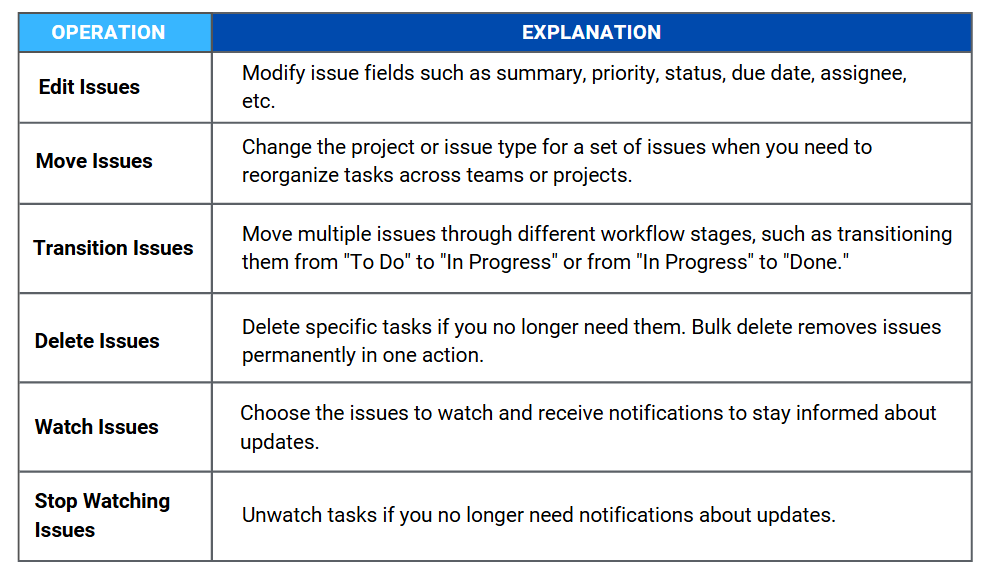 | OPERATION | EXPLANATION |
|---|---|
| Edit Issues | Modify issue fields such as summary, priority, status, due date, assignee, etc. |
| Move Issues | Change the project or issue type for a set of issues when you need to reorganize tasks across teams or projects. |
| Transition Issues | Move multiple issues through different workflow stages, such as transitioning them from "To Do" to "In Progress" or from "In Progress" to "Done." |
| Delete Issues | Delete specific tasks if you no longer need them. Bulk delete removes issues permanently in one action. |
| Watch Issues | Choose the issues to watch and receive notifications to stay informed about updates. |
| Stop Watching Issues | Unwatch tasks if you no longer need notifications about updates. |